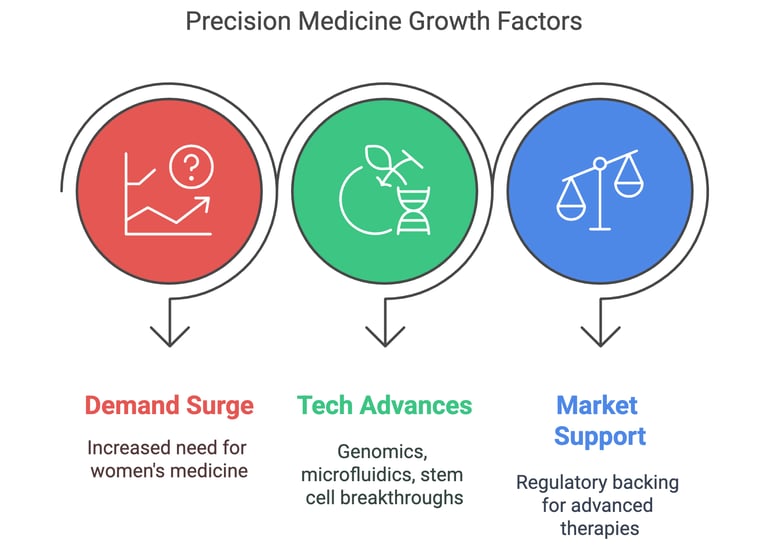 Precision Medicine Growth Factors

Demand Surge

Increased need for women's medicine

Tech Advances

Genomics, microfluidics, stem cell breakthroughs

Market Support

Regulatory backing for advanced therapies